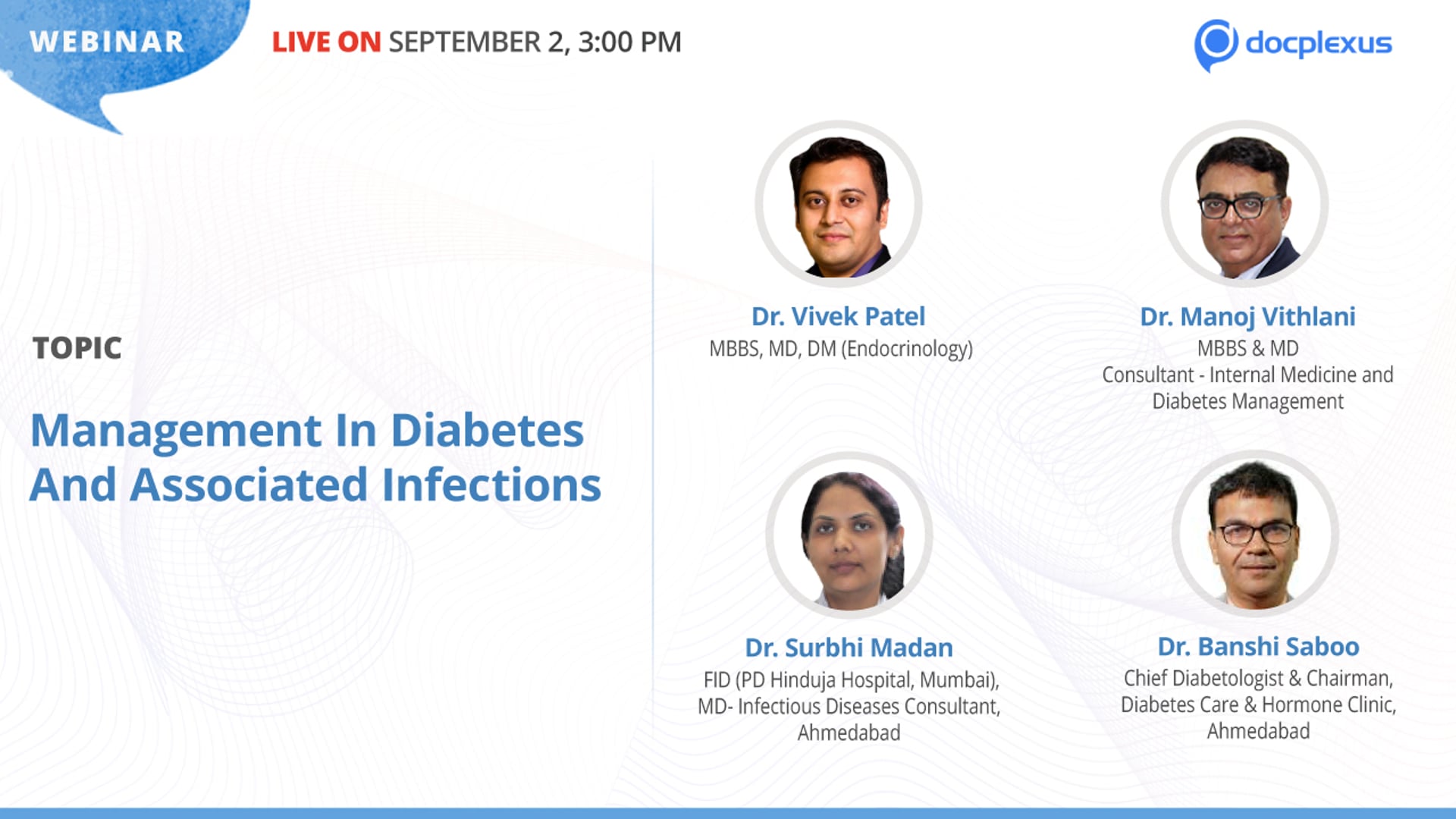 WEBINAR

LIVE ON SEPTEMBER 2, 3:00 PM

docplexus

TOPIC

Management In Diabetes And Associated Infections

Dr. Vivek Patel
MBBS, MD, DM (Endocrinology)

Dr. Manoj Vithlani
MBBS & MD
Consultant - Internal Medicine and Diabetes Management

Dr. Surbhi Madan
FID (PD Hinduja Hospital, Mumbai), MD- Infectious Diseases Consultant, Ahmedabad

Dr. Banshi Saboo
Chief Diabetologist & Chairman, Diabetes Care & Hormone Clinic, Ahmedabad